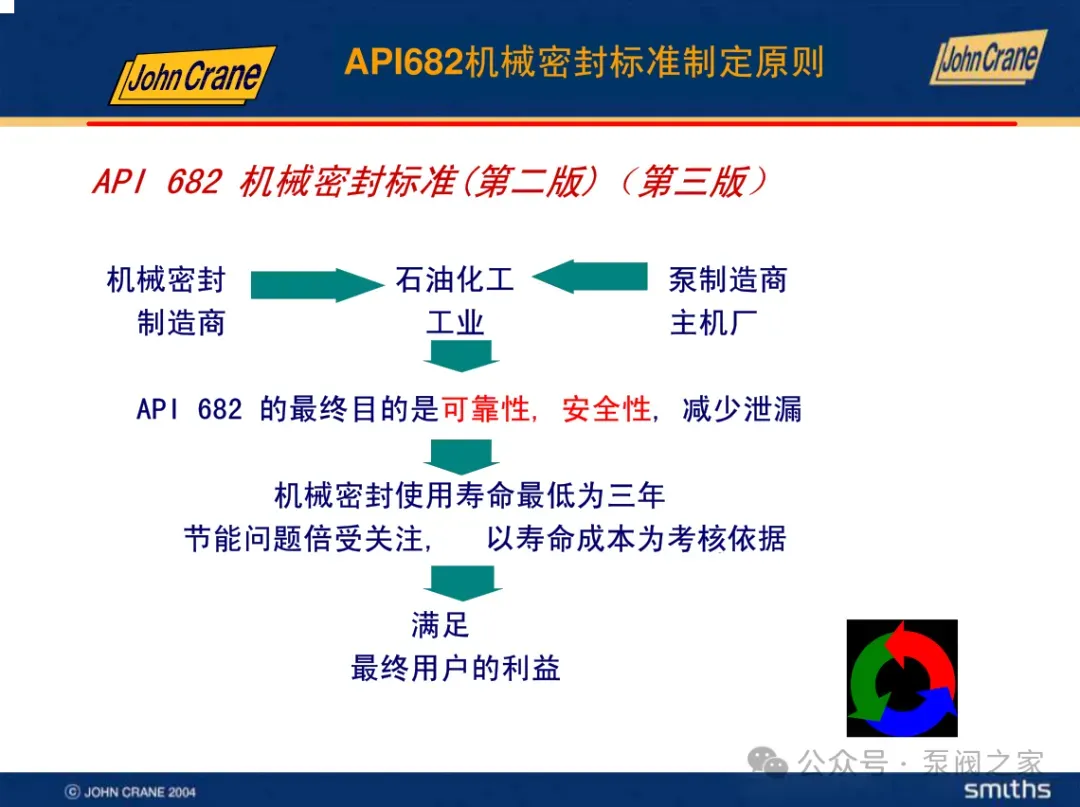 John Crane

API682机械密封标准制定原则

John Crane

API 682 机械密封标准(第二版)(第三版)

机械密封
制造商

石油化工
工业

泵制造商
主机厂

API 682 的最终目的是可靠性, 安全性, 减少泄漏

机械密封使用寿命最低为三年
节能问题倍受关注, 以寿命成本为考核依据

满足
最终用户的利益

公众号 · 泵阀之家

© JOHN CRANE 2004

smiths